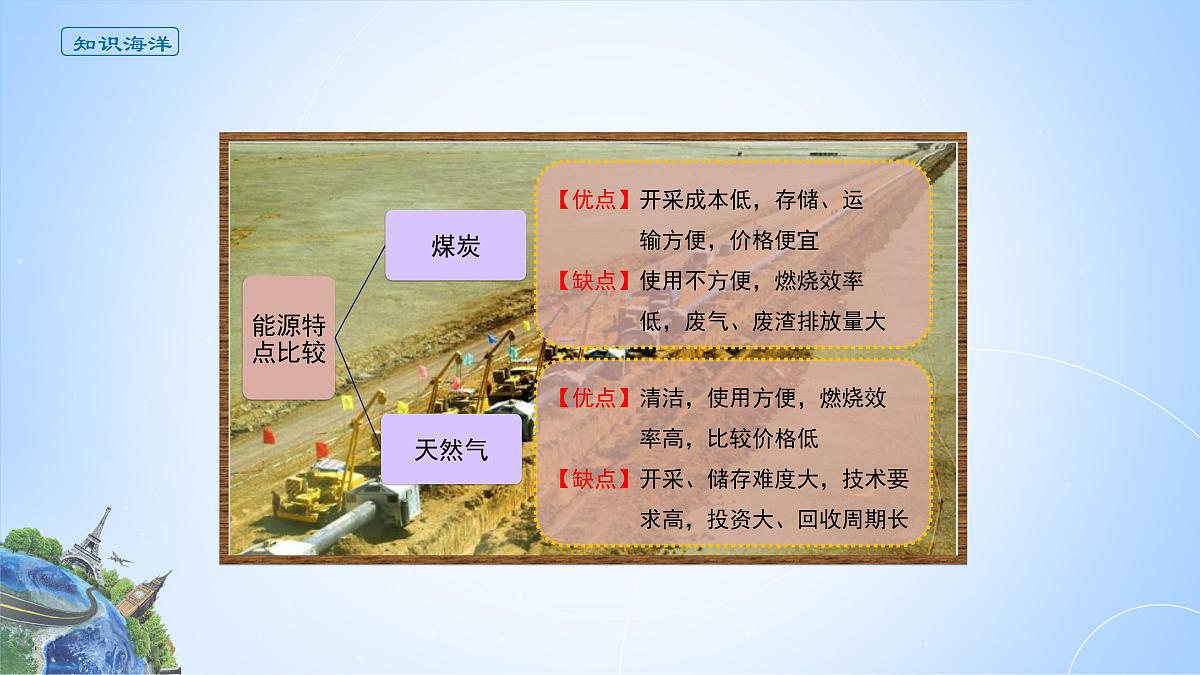 知识海洋

能源特点比较

煤炭

【优点】开采成本低，存储、运输方便，价格便宜

【缺点】使用不方便，燃烧效率低，废气、废渣排放量大

天然气

【优点】清洁，使用方便，燃烧效率高，比较价格低

【缺点】开采、储存难度大，技术要求高，投资大、回收周期长